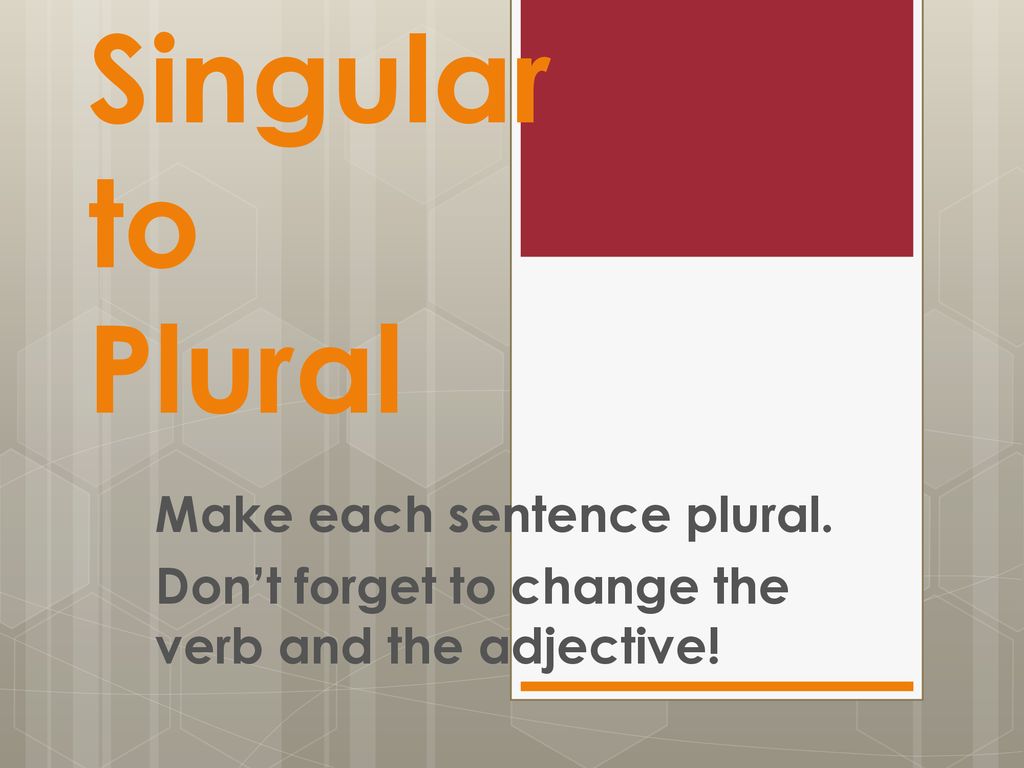 Singular to Plural

Make each sentence plural.

Don’t forget to change the verb and the adjective!